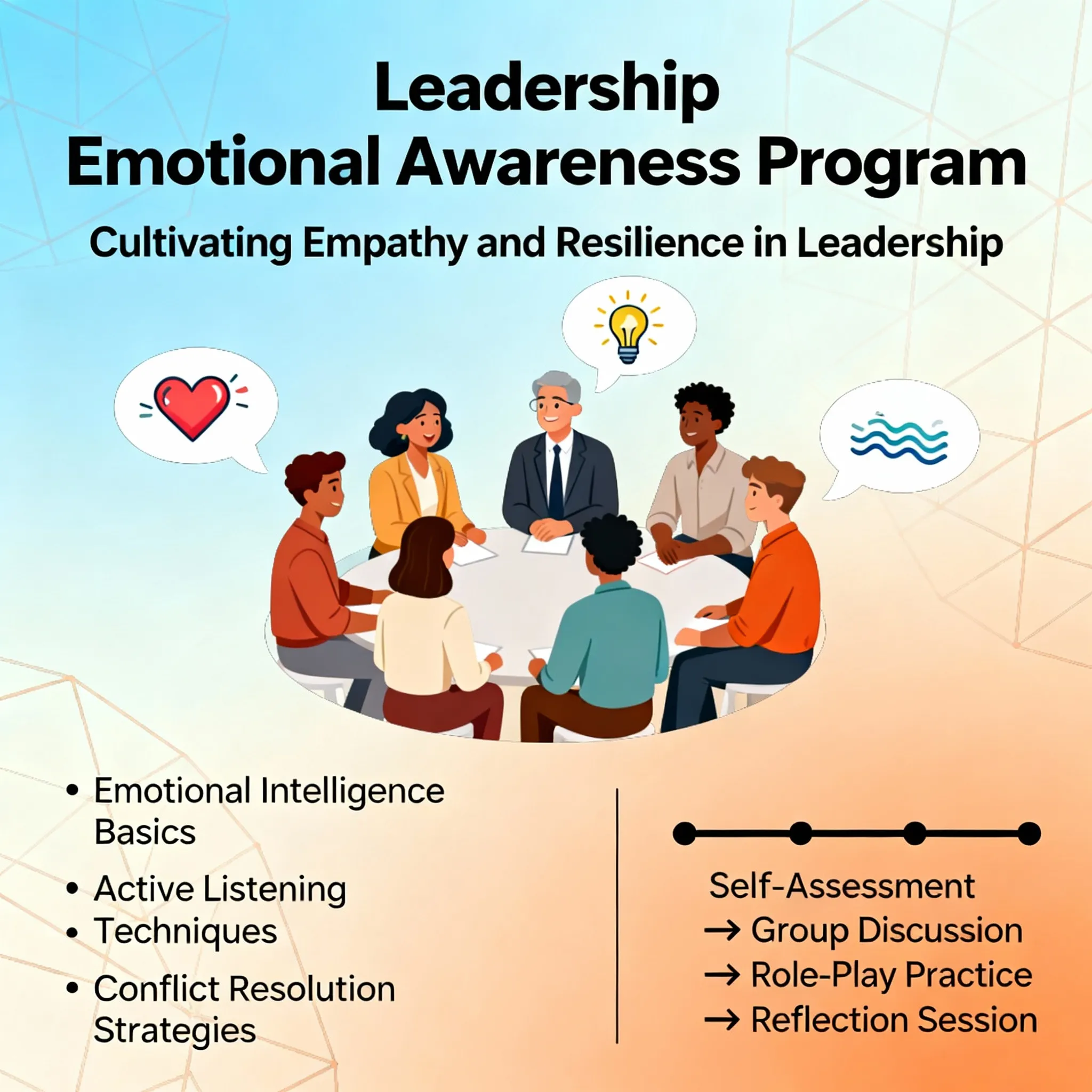 Leadership
Emotional Awareness Program

Cultivating Empathy and Resilience in Leadership

• Emotional Intelligence Basics

• Active Listening
• Techniques

• Conflict Resolution Strategies

Self-Assessment
→ Group Discussion
→ Role-Play Practice
→ Reflection Session